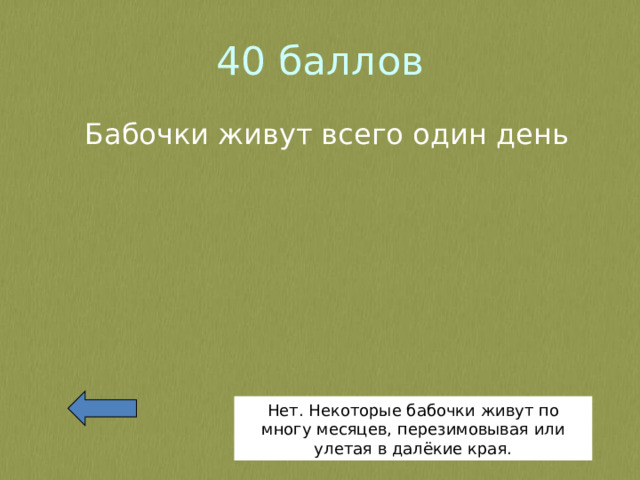 40 баллов

Бабочки живут всего один день

Нет. Некоторые бабочки живут по многу месяцев, перезимовывая или улетая в далёкие края.